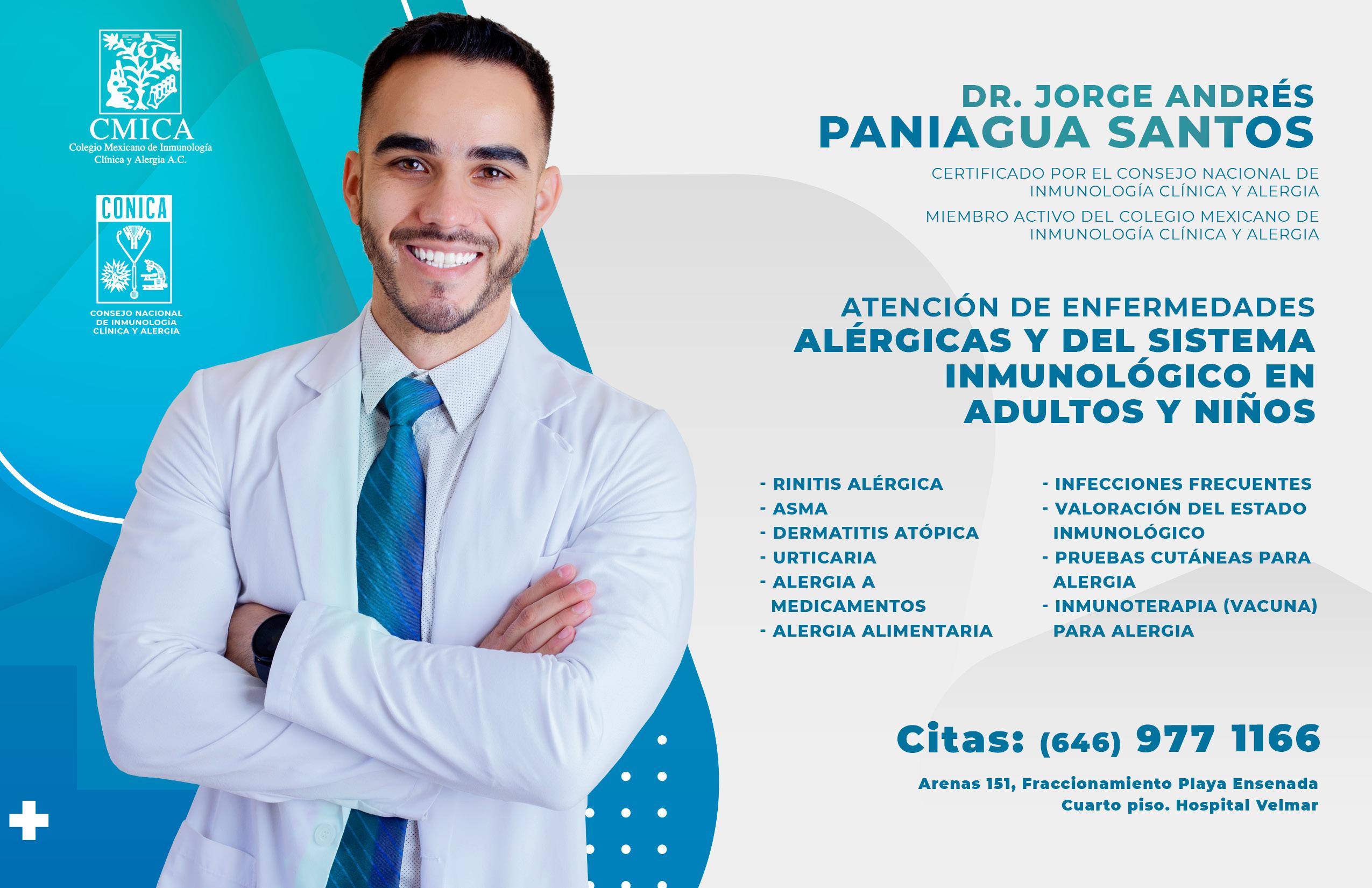 CMICA
Colegio Mexicano de Inmunología Clínica y Alergia A.C.

CONICA
CONSEJO NACIONAL DE INMUNOLOGÍA CLÍNICA Y ALERGIA

DR. JORGE ANDRÉS
PANIAGUA SANTOS

CERTIFICADO POR EL CONSEJO NACIONAL DE INMUNOLOGÍA CLÍNICA Y ALERGIA

MIEMBRO ACTIVO DEL COLEGIO MEXICANO DE INMUNOLOGÍA CLÍNICA Y ALERGIA

ATENCIÓN DE ENFERMEDADES ALÉRGICAS Y DEL SISTEMA INMUNOLÓGICO EN ADULTOS Y NIÑOS

- RINITIS ALÉRGICA
- ASMA
- DERMATITIS ATÓPICA
- URTICARIA
- ALERGIA A MEDICAMENTOS
- ALERGIA ALIMENTARIA

- INFECCIONES FRECUENTES
- VALORACIÓN DEL ESTADO INMUNOLÓGICO
- PRUEBAS CUTÁNEAS PARA ALERGIA
- INMUNOTERAPIA (VACUNA) PARA ALERGIA

Citas: (646) 977 1166

Arenas 151, Fraccionamiento Playa Ensenada
Cuarto piso. Hospital Velmar